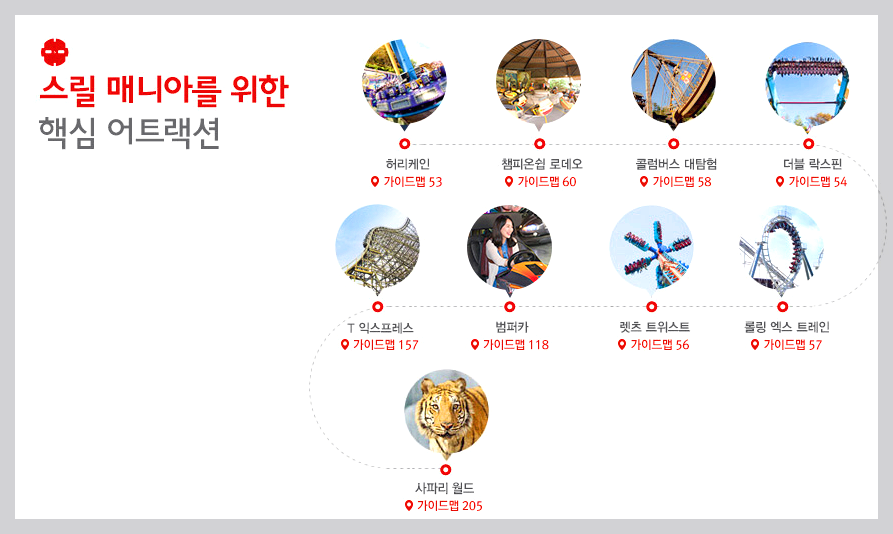 스릴 매니아를 위한
핵심 어트랙션

허리케인
가이드맵 53

챔피온쉽 로데오
가이드맵 60

콜럼버스 대탐험
가이드맵 58

더블 락스핀
가이드맵 54

T 익스프레스
가이드맵 157

범퍼카
가이드맵 118

렛츠 트위스트
가이드맵 56

롤링 엑스 트레인
가이드맵 57

사파리 월드
가이드맵 205